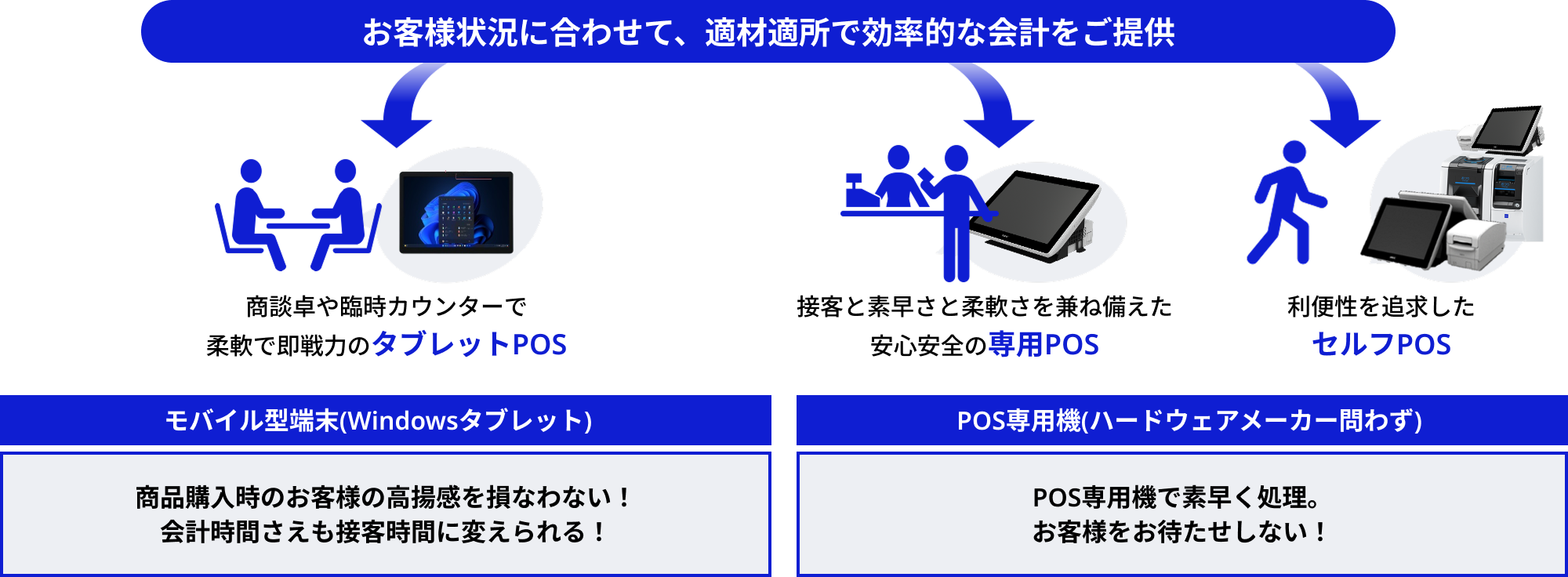 お客様状況に合わせて、適材適所で効率的な会計をご提供

商談卓や臨時カウンターで
柔軟で即戦力のタブレットPOS

接客と素早さと柔軟さを兼ね備えた
安心安全の専用POS

利便性を追求した
セルフPOS

モバイル型端末(Windowsタブレット)

商品購入時のお客様の高揚感を損なわない！
会計時間さえも接客時間に変えられる！

POS専用機(ハードウェアメーカー問わず)

POS専用機で素早く処理。
お客様をお待たせしない！